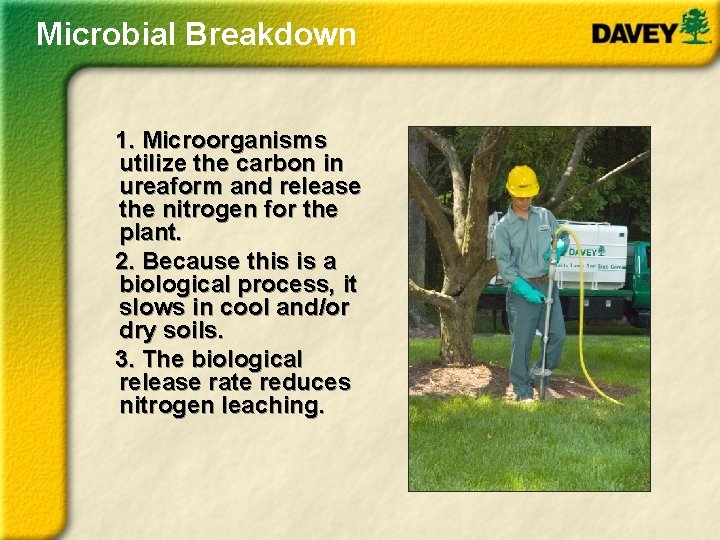 Microbial Breakdown

DAVEY

1. Microorganisms utilize the carbon in ureaform and release the nitrogen for the plant.

2. Because this is a biological process, it slows in cool and/or dry soils.

3. The biological release rate reduces nitrogen leaching.

DAVEY